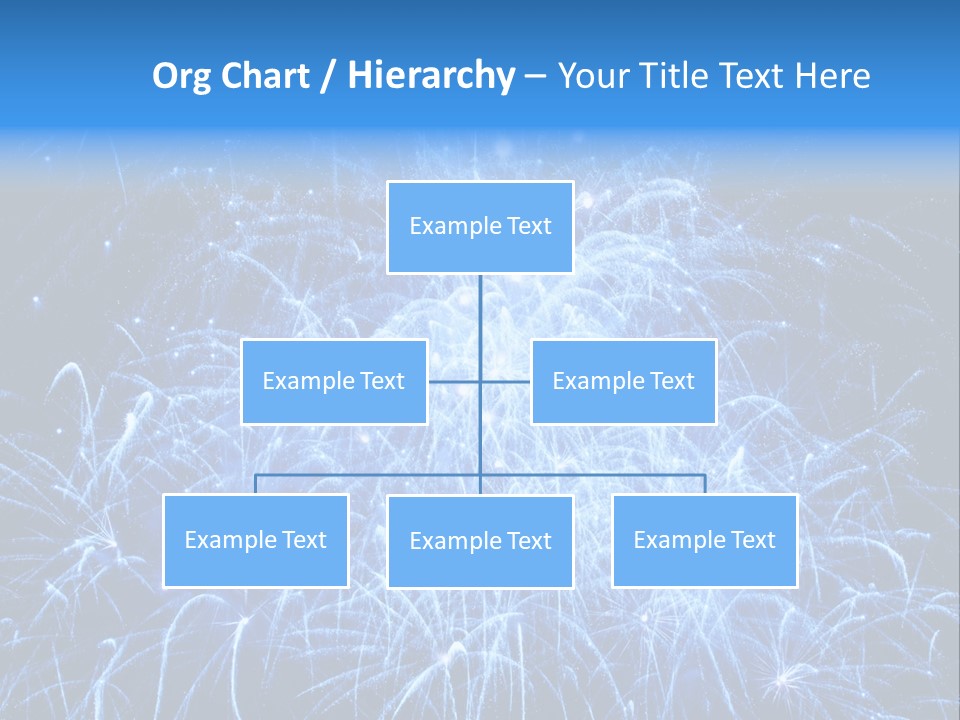 Org Chart / Hierarchy – Your Title Text Here

Example Text

Example Text

Example Text

Example Text

Example Text

Example Text